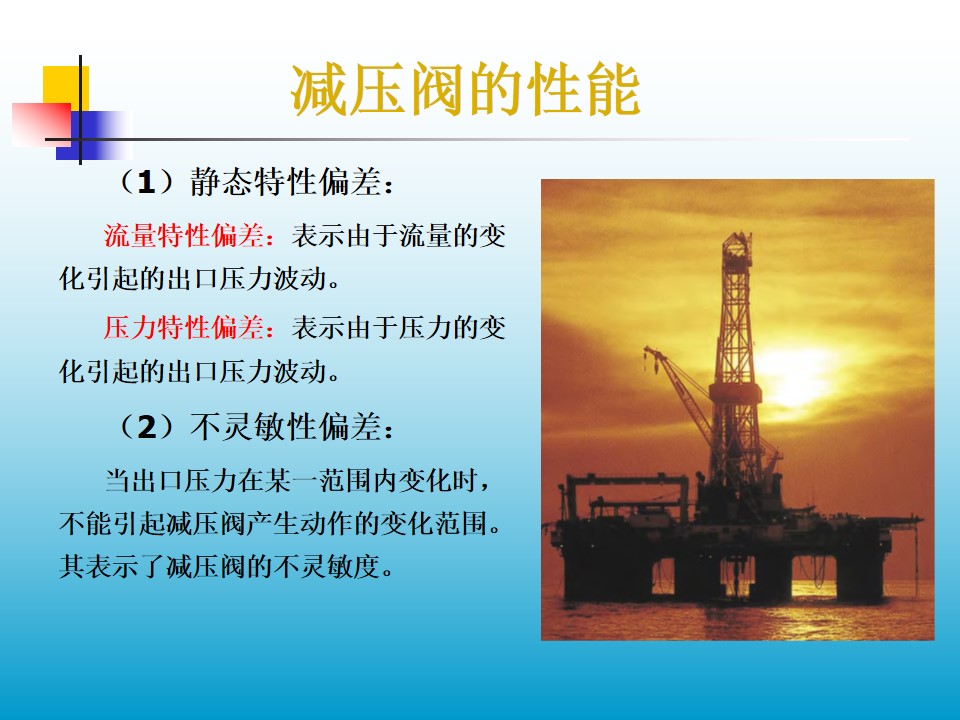 减压阀的性能

（1）静态特性偏差：

流量特性偏差：表示由于流量的变化引起的出口压力波动。

压力特性偏差：表示由于压力的变化引起的出口压力波动。

（2）不灵敏性偏差：

当出口压力在某一范围内变化时，不能引起减压阀产生动作的变化范围。其表示了减压阀的不灵敏度。